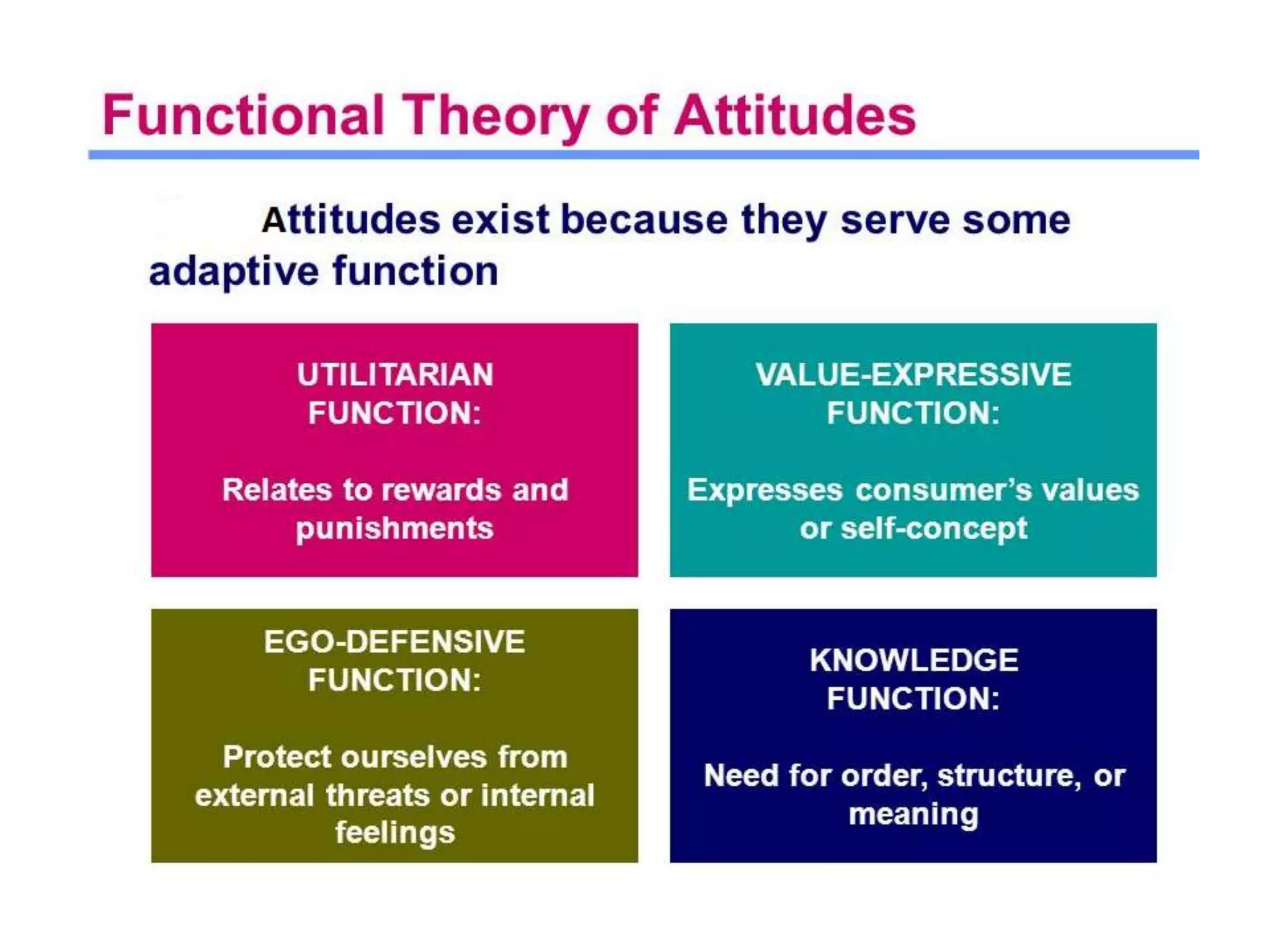 Functional Theory of Attitudes

Attitudes exist because they serve some adaptive function

UTILITARIAN FUNCTION:

Relates to rewards and punishments

VALUE-EXPRESSIVE FUNCTION:

Expresses consumer's values or self-concept

EGO-DEFENSIVE FUNCTION:

Protect ourselves from external threats or internal feelings

KNOWLEDGE FUNCTION:

Need for order, structure, or meaning